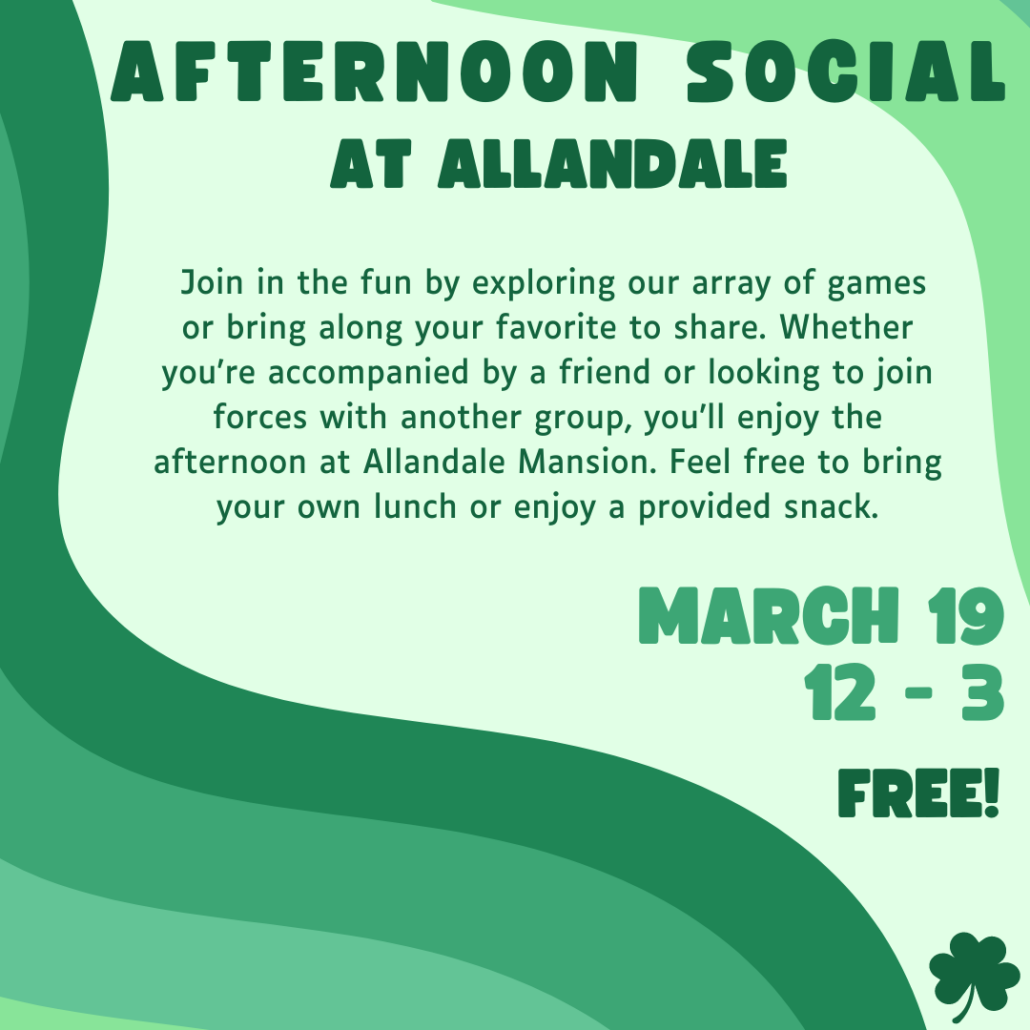 AFTERNOON SOCIAL
AT ALLANDALE

Join in the fun by exploring our array of games or bring along your favorite to share. Whether you're accompanied by a friend or looking to join forces with another group, you'll enjoy the afternoon at Allandale Mansion. Feel free to bring your own lunch or enjoy a provided snack.

MARCH 19
12 - 3

FREE!